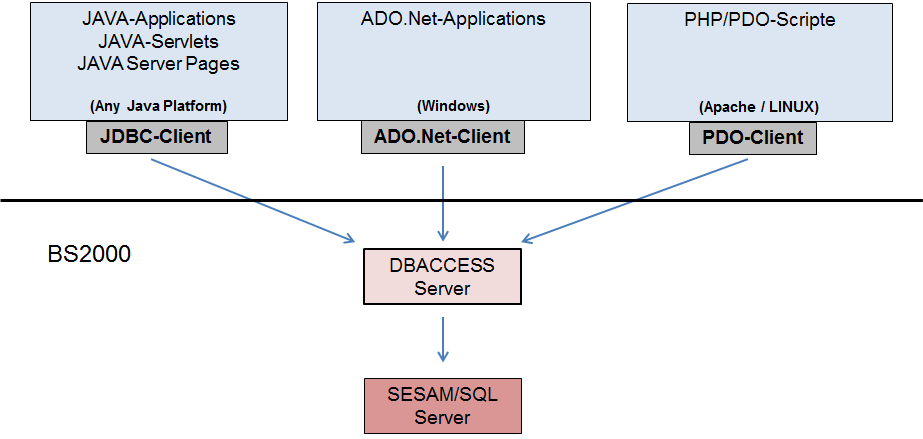 JAVA-Applications
JAVA-Servlets
JAVA Server Pages

(Any Java Platform)

JDBC-Client

ADO.Net-Applications

(Windows)

ADO.Net-Client

PHP/PDO-Scripte

(Apache / LINUX)

PDO-Client

BS2000

DBACCESS
Server

SESAM/SQL
Server